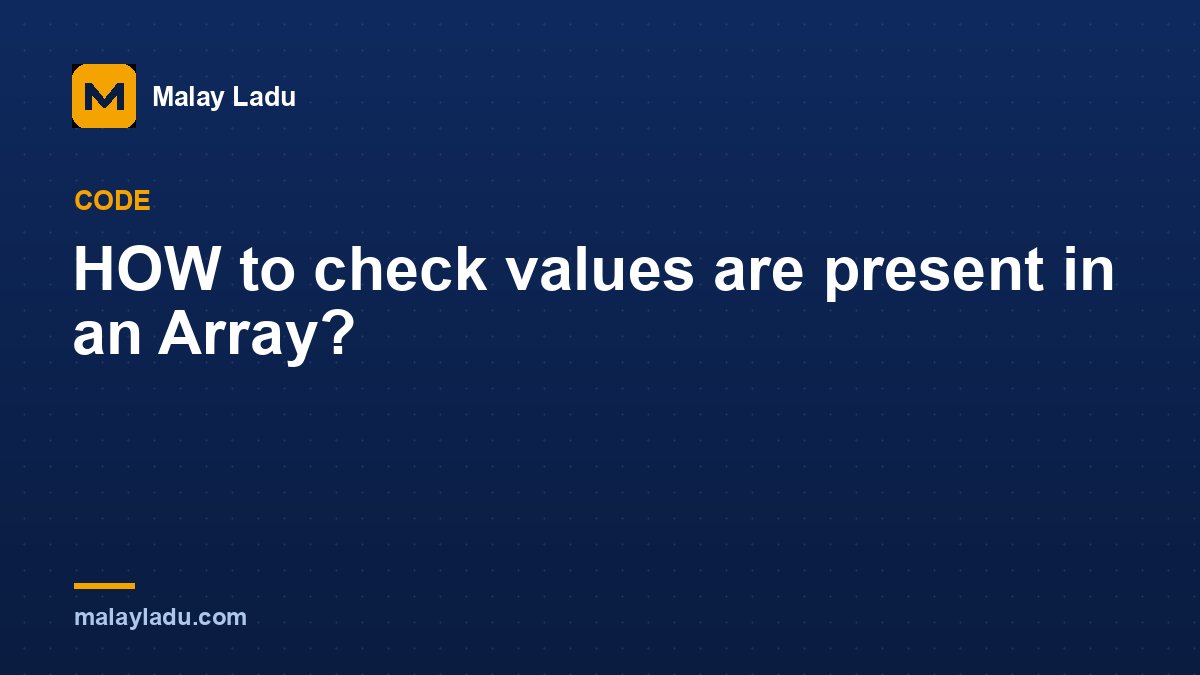 M

Malay Ladu

CODE

HOW to check values are present in an Array?

malayladu.com